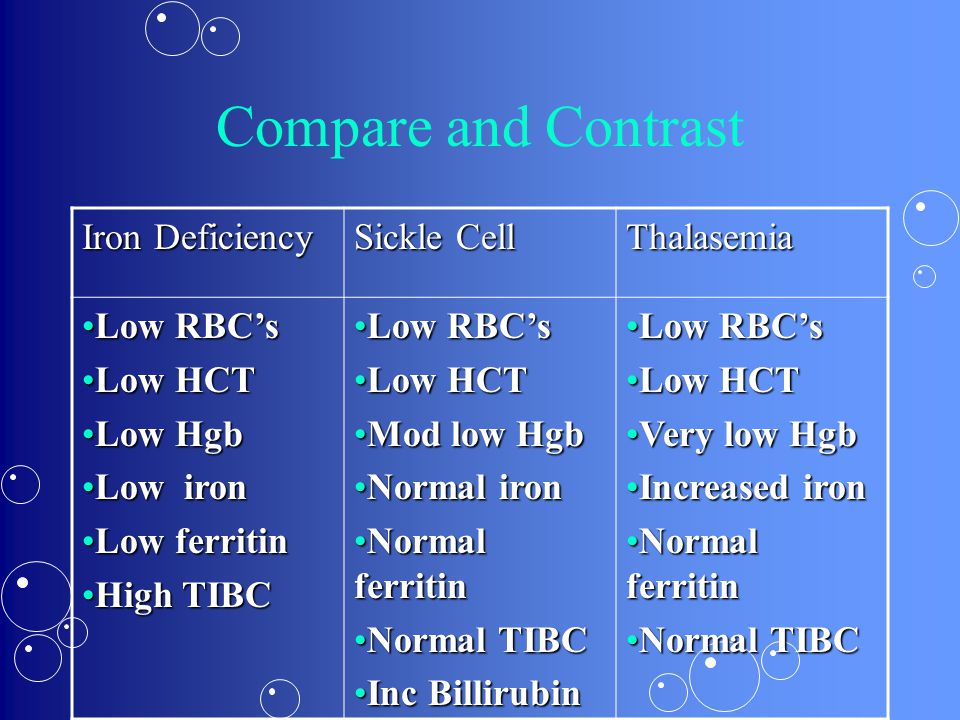 Compare and Contrast

| Iron Deficiency | Sickle Cell | Thalasemia |
|---|---|---|
| •Low RBC's •Low HCT •Low Hgb •Low iron •Low ferritin •High TIBC | •Low RBC's •Low HCT •Mod low Hgb •Normal iron •Normal ferritin •Normal TIBC •Inc Billirubin | •Low RBC's •Low HCT •Very low Hgb •Increased iron •Normal ferritin •Normal TIBC |